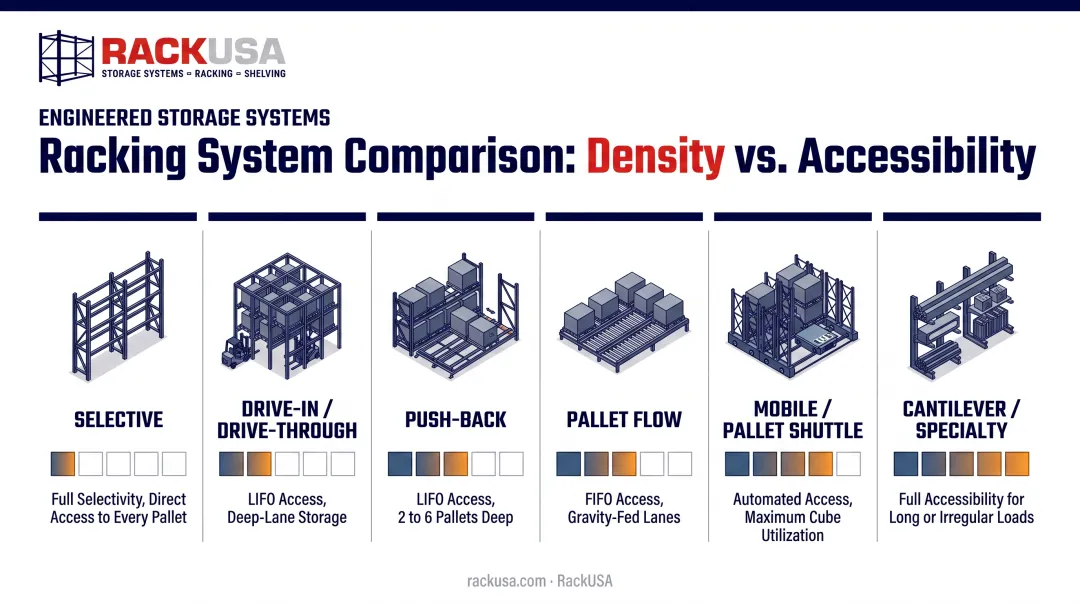 RACKUSA
STORAGE SYSTEMS ▫ RACKING ▫ SHELVING

ENGINEERED STORAGE SYSTEMS

Racking System Comparison: Density vs. Accessibility

SELECTIVE

Full Selectivity, Direct Access to Every Pallet

DRIVE-IN / DRIVE-THROUGH

LIFO Access, Deep-Lane Storage

PUSH-BACK

LIFO Access, 2 to 6 Pallets Deep

PALLET FLOW

FIFO Access, Gravity-Fed Lanes

MOBILE / PALLET SHUTTLE

Automated Access, Maximum Cube Utilization

CANTILEVER / SPECIALTY

Full Accessibility for Long or Irregular Loads

rackusa.com · RackUSA